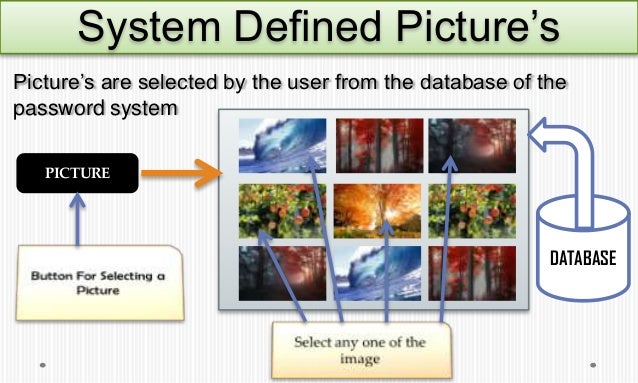 System Defined Picture's

Picture's are selected by the user from the database of the password system

PICTURE

Button For Selecting a Picture

Select any one of the image

DATABASE